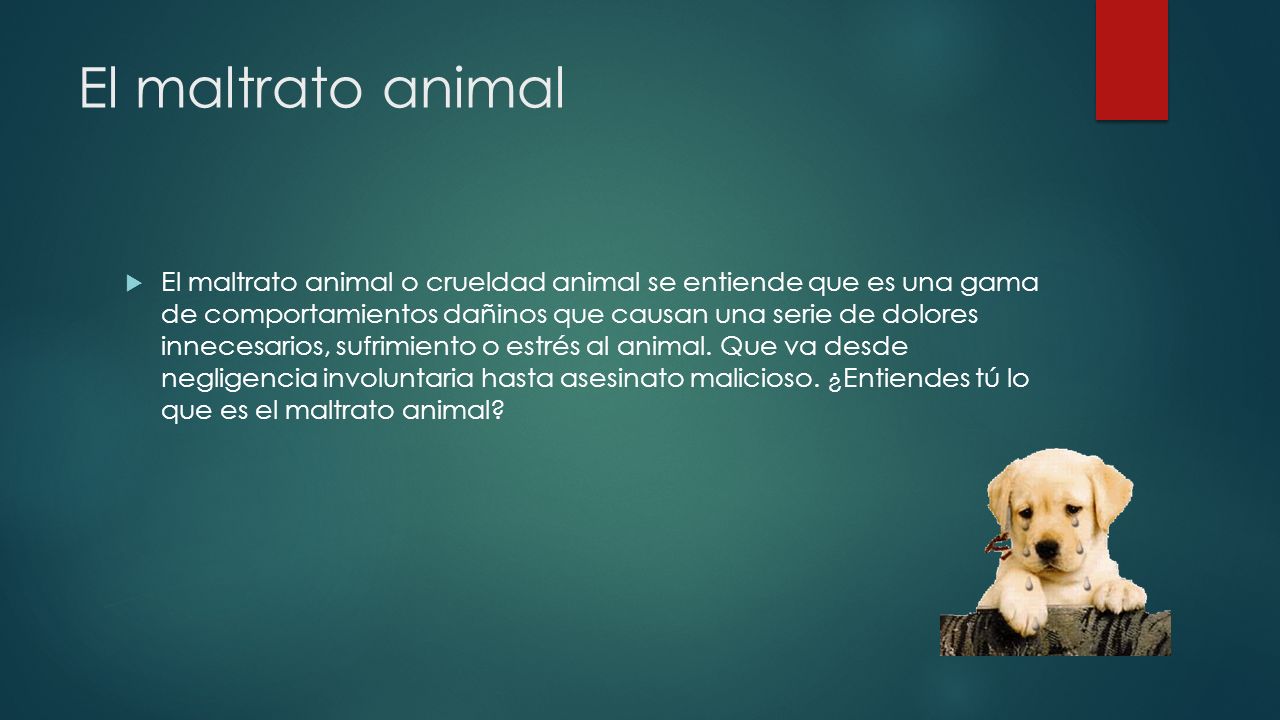 El maltrato animal

El maltrato animal o crueldad animal se entiende que es una gama de comportamientos dañinos que causan una serie de dolores innecesarios, sufrimiento o estrés al animal. Que va desde negligencia involuntaria hasta asesinato malicioso. ¿Entiendes tú lo que es el maltrato animal?